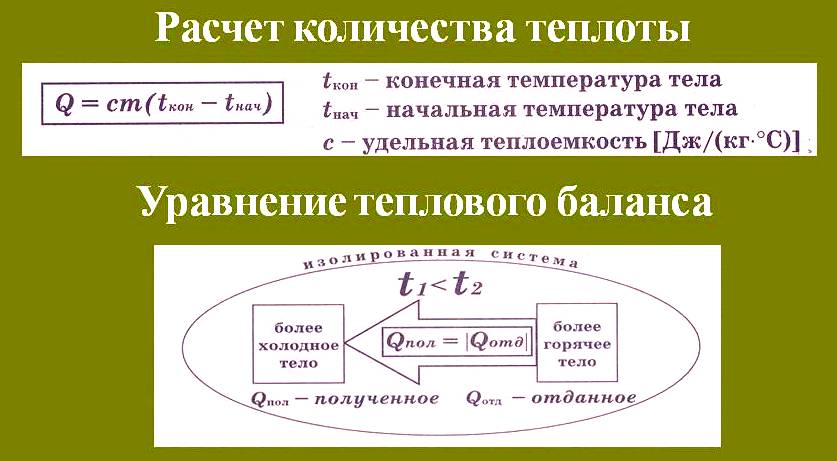 Расчет количества теплоты

$Q = cm(t_{кон} - t_{нач})$

$t_{кон}$ – конечная температура тела
$t_{нач}$ – начальная температура тела
$c$ – удельная теплоемкость [Дж/(кг·°С)]

Уравнение теплового баланса

изолированная система

$t_1 < t_2$

более холодное тело

$Q_{пол} = |Q_{отд}|$

более горячее тело

$Q_{пол}$ – полученное $Q_{отд}$ – отданное